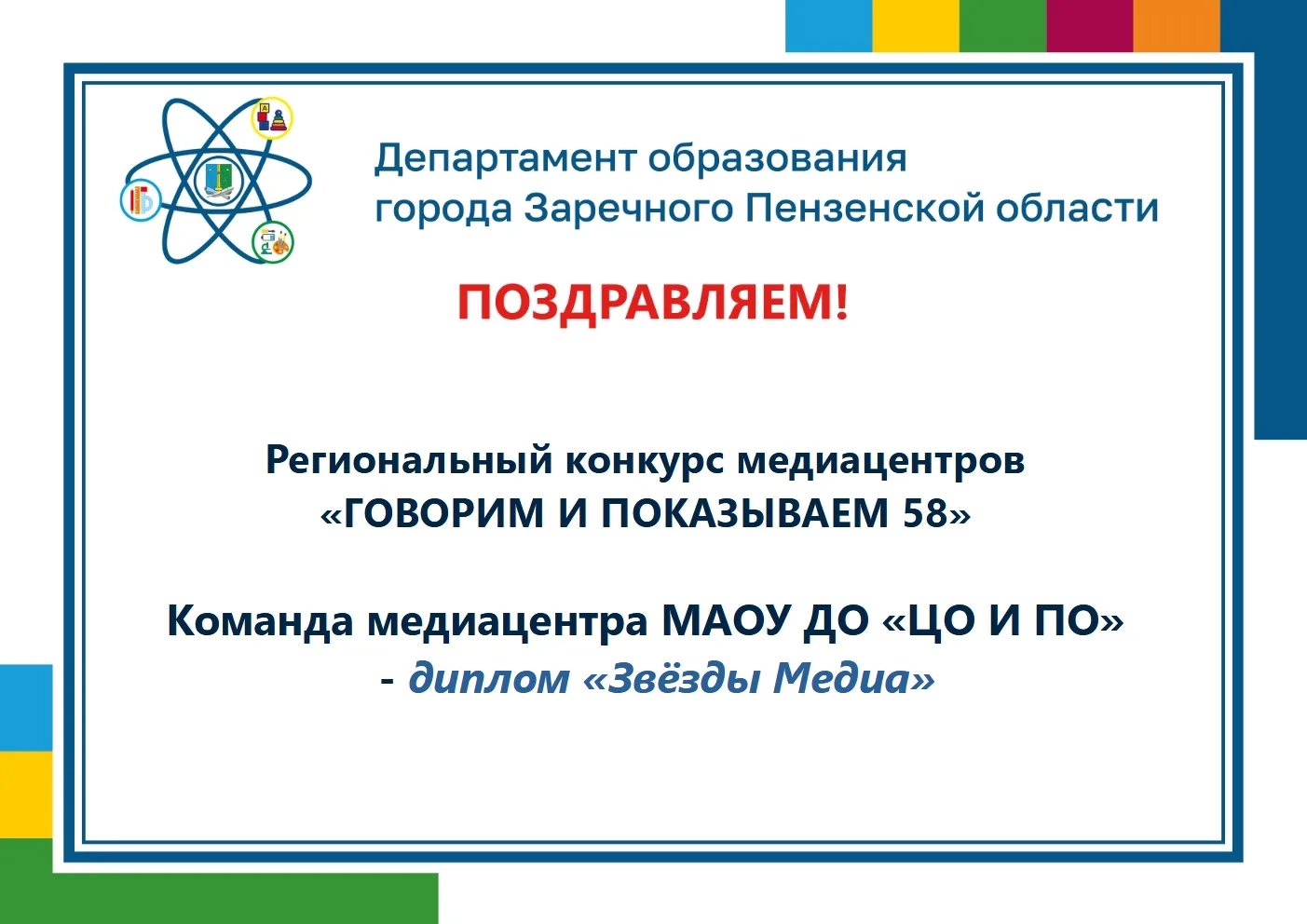 Департамент образования города Заречного Пензенской области

ПОЗДРАВЛЯЕМ!

Региональный конкурс медиацентров «ГОВОРИМ И ПОКАЗЫВАЕМ 58»

Команда медиацентра МАОУ ДО «ЦО И ПО» - диплом «Звёзды Медиа»